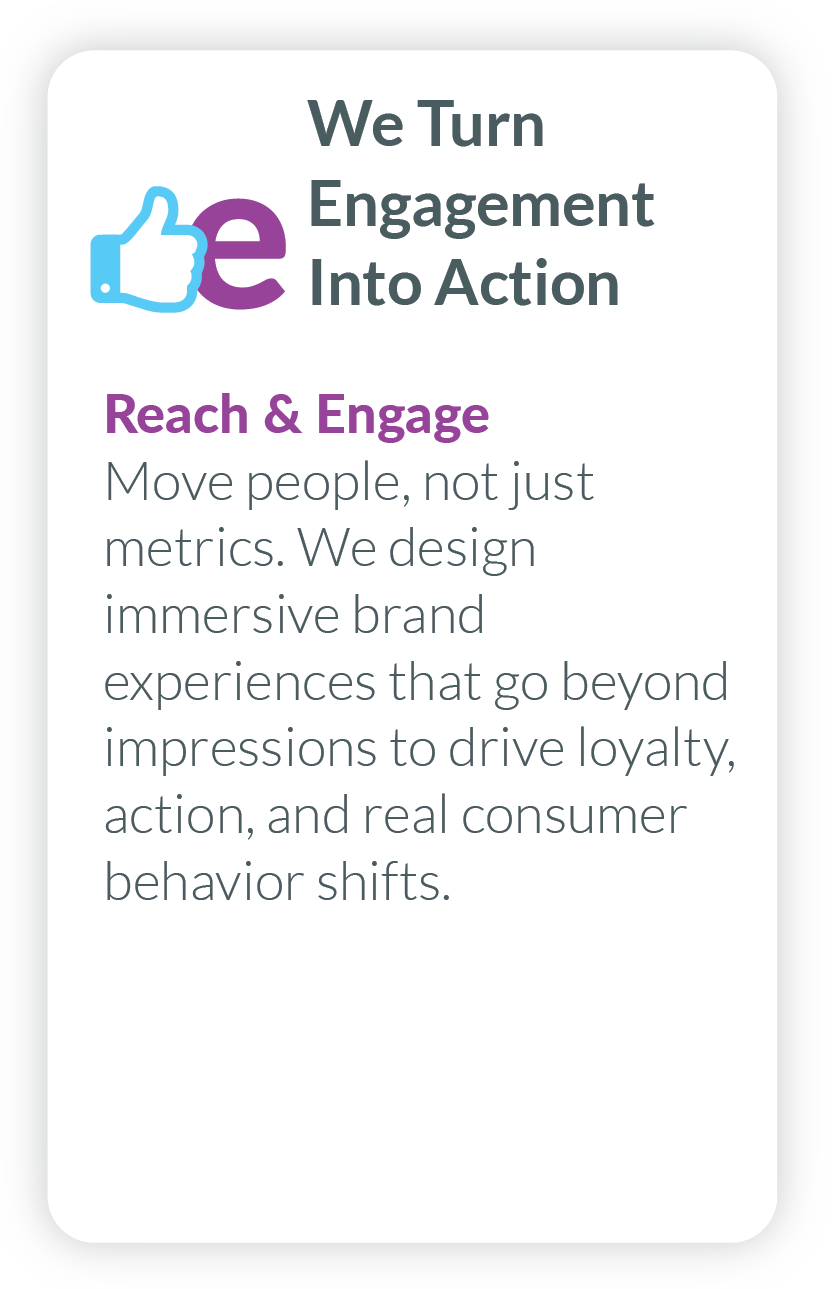 e

We Turn Engagement Into Action

Reach & Engage
Move people, not just metrics. We design immersive brand experiences that go beyond impressions to drive loyalty, action, and real consumer behavior shifts.